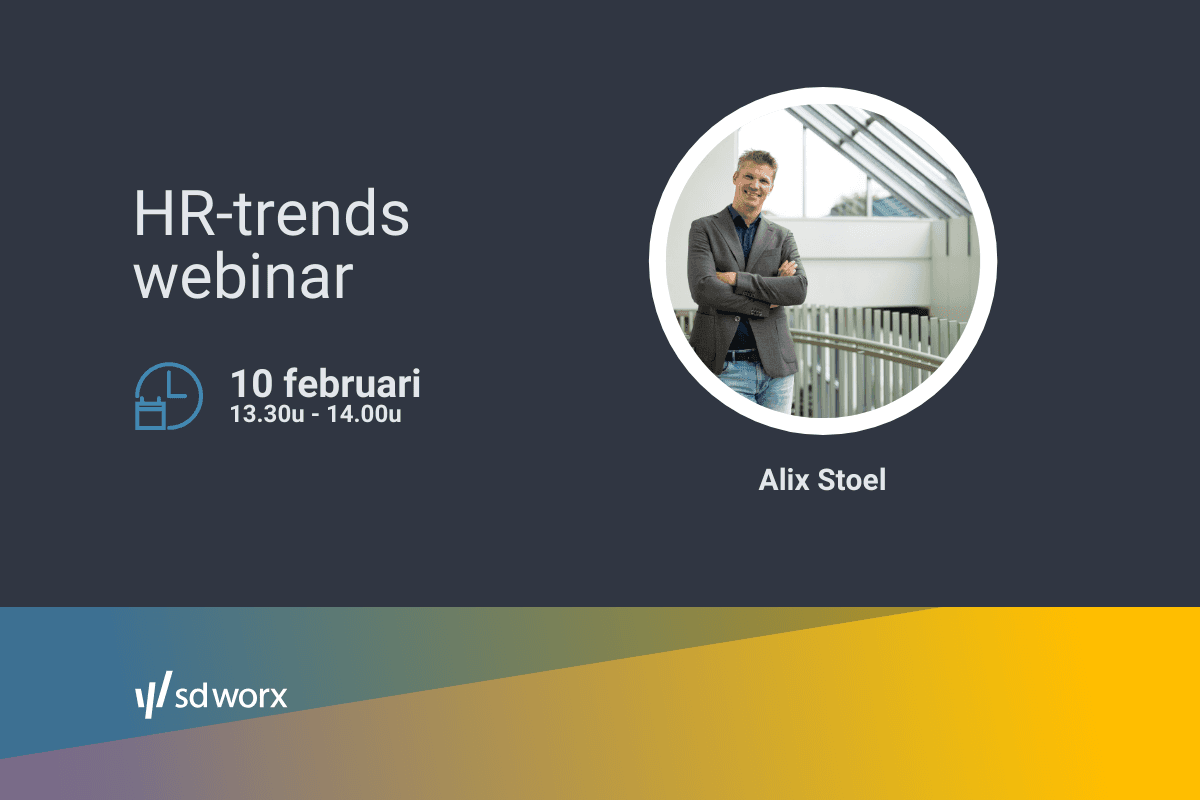 HR-trends webinar

10 februari
13.30u - 14.00u

Alix Stoel

sd worx